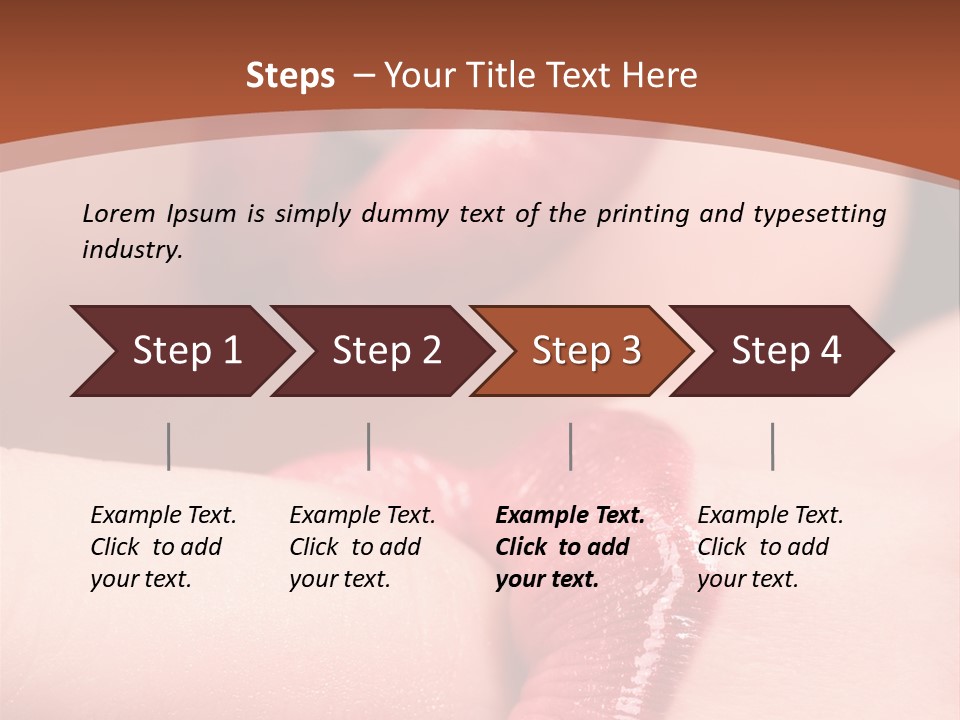 Steps – Your Title Text Here

Lorem Ipsum is simply dummy text of the printing and typesetting industry.

Step 1

Step 2

Step 3

Step 4

Example Text. Click to add your text.

Example Text. Click to add your text.

Example Text. Click to add your text.

Example Text. Click to add your text.